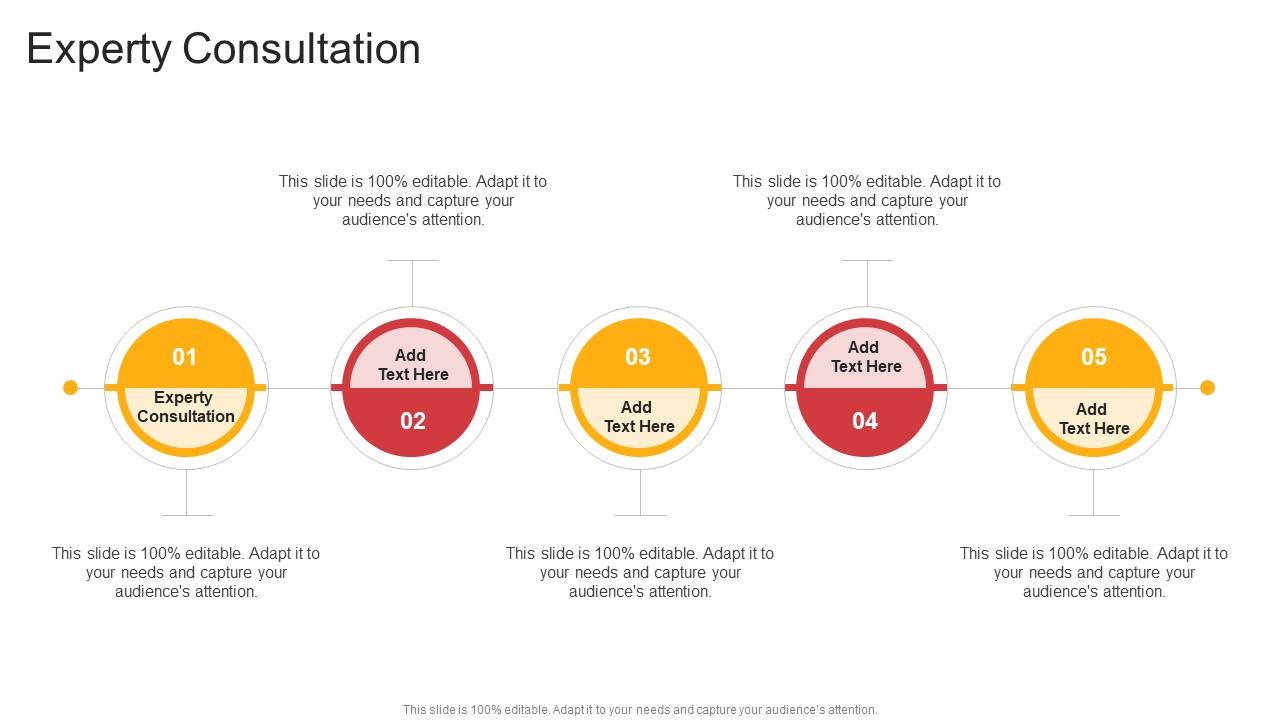 Experty Consultation

This slide is 100% editable. Adapt it to your needs and capture your audience's attention.

This slide is 100% editable. Adapt it to your needs and capture your audience's attention.

01
Experty Consultation

Add Text Here
02

03
Add Text Here

Add Text Here
04

05
Add Text Here

This slide is 100% editable. Adapt it to your needs and capture your audience's attention.

This slide is 100% editable. Adapt it to your needs and capture your audience's attention.

This slide is 100% editable. Adapt it to your needs and capture your audience's attention.

This slide is 100% editable. Adapt it to your needs and capture your audience's attention.